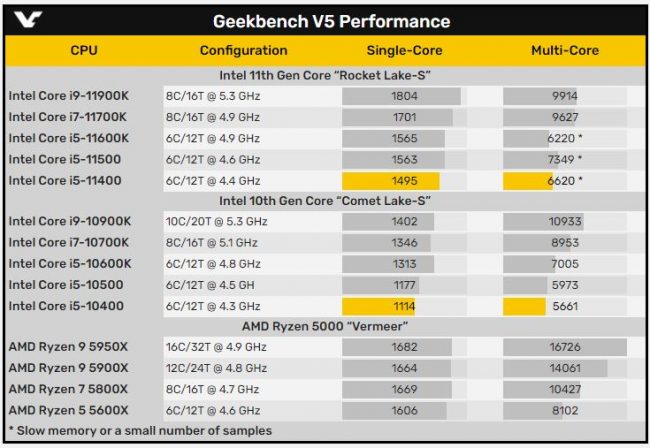 Geekbench V5 Performance

| CPU | Configuration | Single-Core | Multi-Core |
|---|---|---|---|
| Intel 11th Gen Core "Rocket Lake-S" | | | |
| Intel Core i9-11900K | 8C/16T @ 5.3 GHz | 1804 | 9914 |
| Intel Core i7-11700K | 8C/16T @ 4.9 GHz | 1701 | 9627 |
| Intel Core i5-11600K | 6C/12T @ 4.9 GHz | 1565 | 6220 * |
| Intel Core i5-11500 | 6C/12T @ 4.6 GHz | 1563 | 7349 * |
| Intel Core i5-11400 | 6C/12T @ 4.4 GHz | 1495 | 6620 * |
| Intel 10th Gen Core "Comet Lake-S" | | | |
| Intel Core i9-10900K | 10C/20T @ 5.3 GHz | 1402 | 10933 |
| Intel Core i7-10700K | 8C/16T @ 5.1 GHz | 1346 | 8953 |
| Intel Core i5-10600K | 6C/12T @ 4.8 GHz | 1313 | 7005 |
| Intel Core i5-10500 | 6C/12T @ 4.5 GH | 1177 | 5973 |
| Intel Core i5-10400 | 6C/12T @ 4.3 GHz | 1114 | 5661 |
| AMD Ryzen 5000 "Vermeer" | | | |
| AMD Ryzen 9 5950X | 16C/32T @ 4.9 GHz | 1682 | 16726 |
| AMD Ryzen 9 5900X | 12C/24T @ 4.8 GHz | 1664 | 14061 |
| AMD Ryzen 7 5800X | 8C/16T @ 4.7 GHz | 1669 | 10427 |
| AMD Ryzen 5 5600X | 6C/12T @ 4.6 GHz | 1606 | 8102 |

* Slow memory or a small number of samples